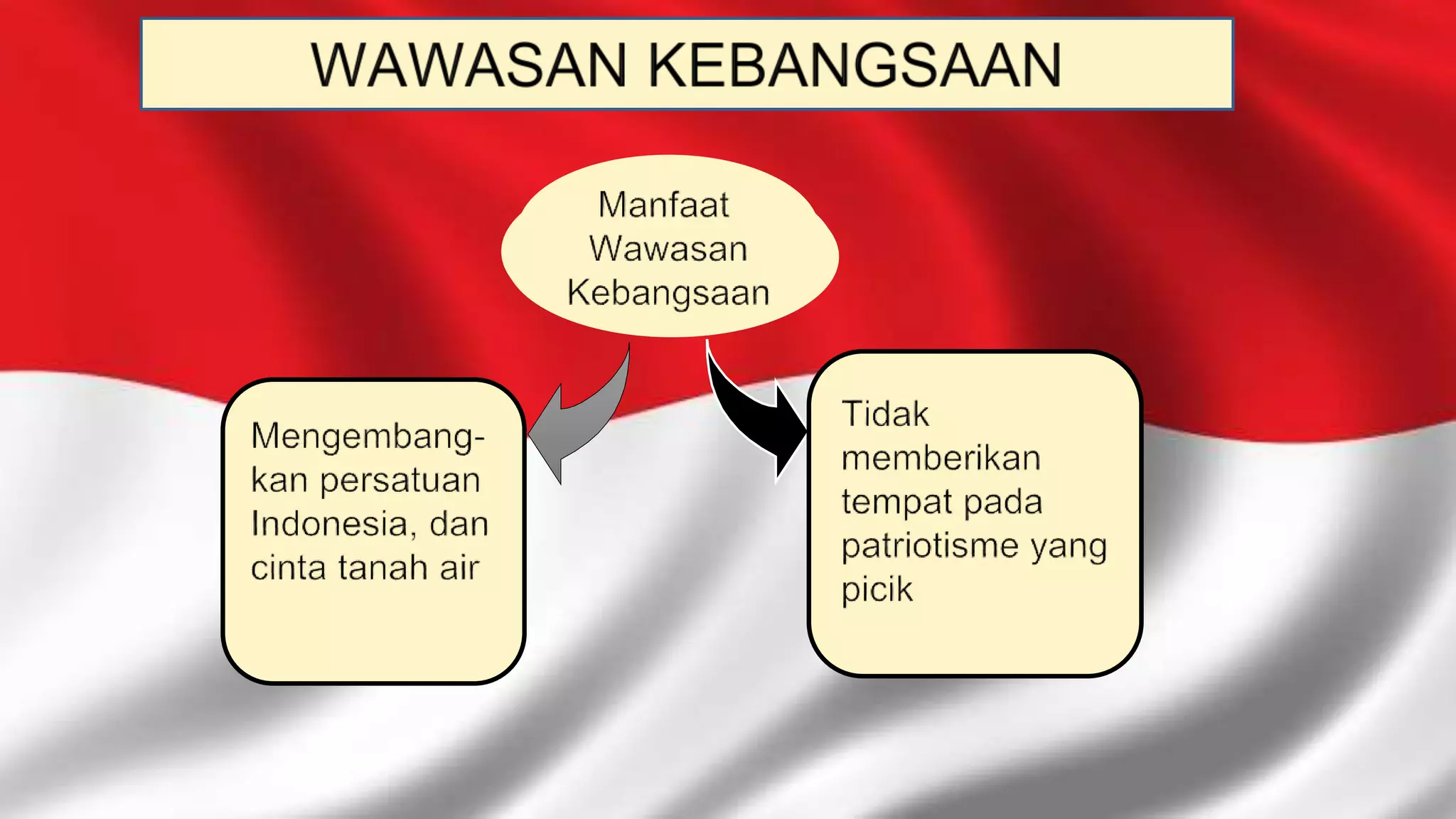 WAWASAN KEBANGSAAN

Manfaat Wawasan Kebangsaan

Mengembangkan persatuan Indonesia, dan cinta tanah air

Tidak memberikan tempat pada patriotisme yang picik